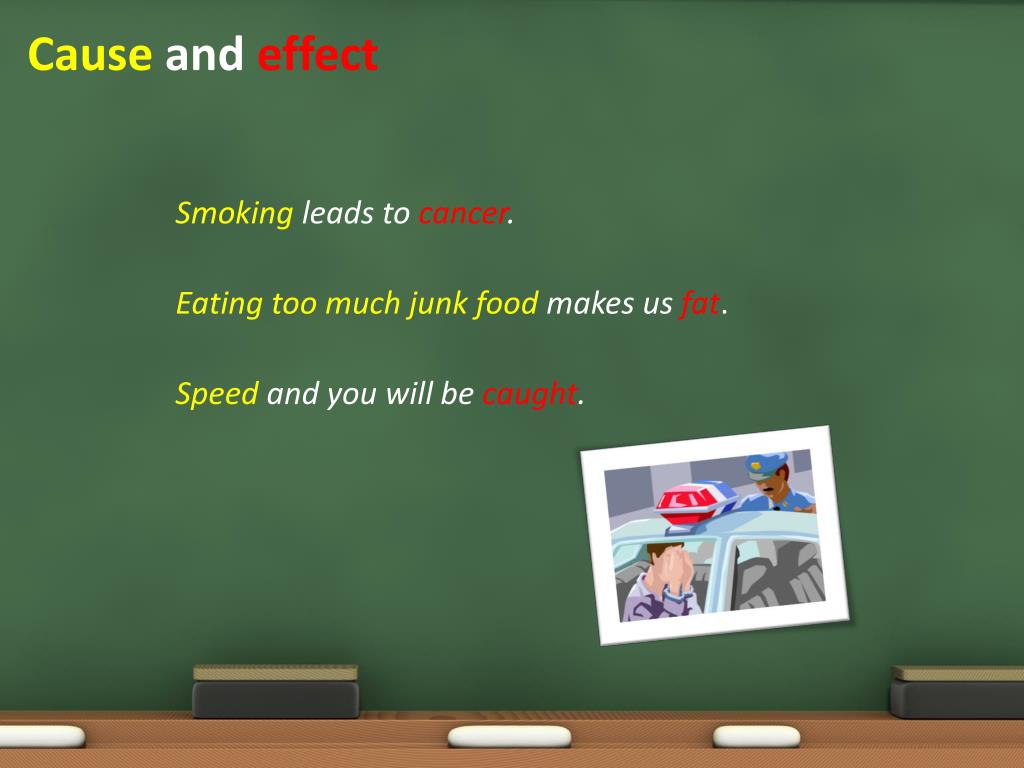 Cause and effect

Smoking leads to cancer.

Eating too much junk food makes us fat.

Speed and you will be caught.